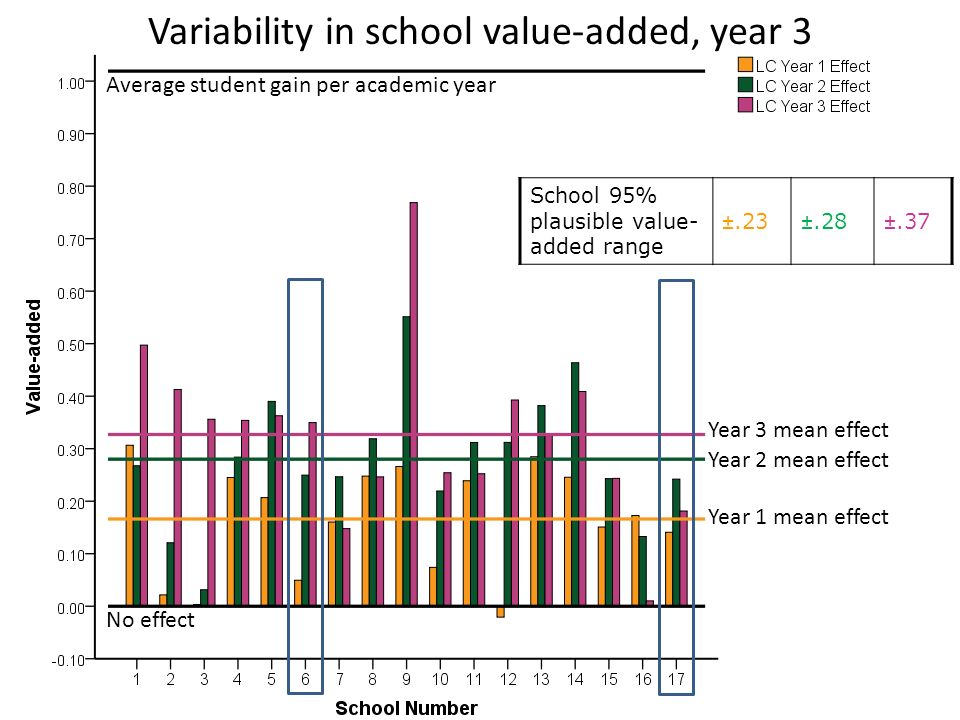 Variability in school value-added, year 3

LC Year 1 Effect
LC Year 2 Effect
LC Year 3 Effect

Average student gain per academic year

| School 95% plausible value-added range | ±.23 | ±.28 | ±.37 |
|---|---|---|---|

Value-added

1.00
0.90
0.80
0.70
0.60
0.50
0.40
0.30
0.20
0.10
0.00
-0.10

Year 3 mean effect
Year 2 mean effect
Year 1 mean effect

No effect

1 2 3 4 5 6 7 8 9 10 11 12 13 14 15 16 17

School Number